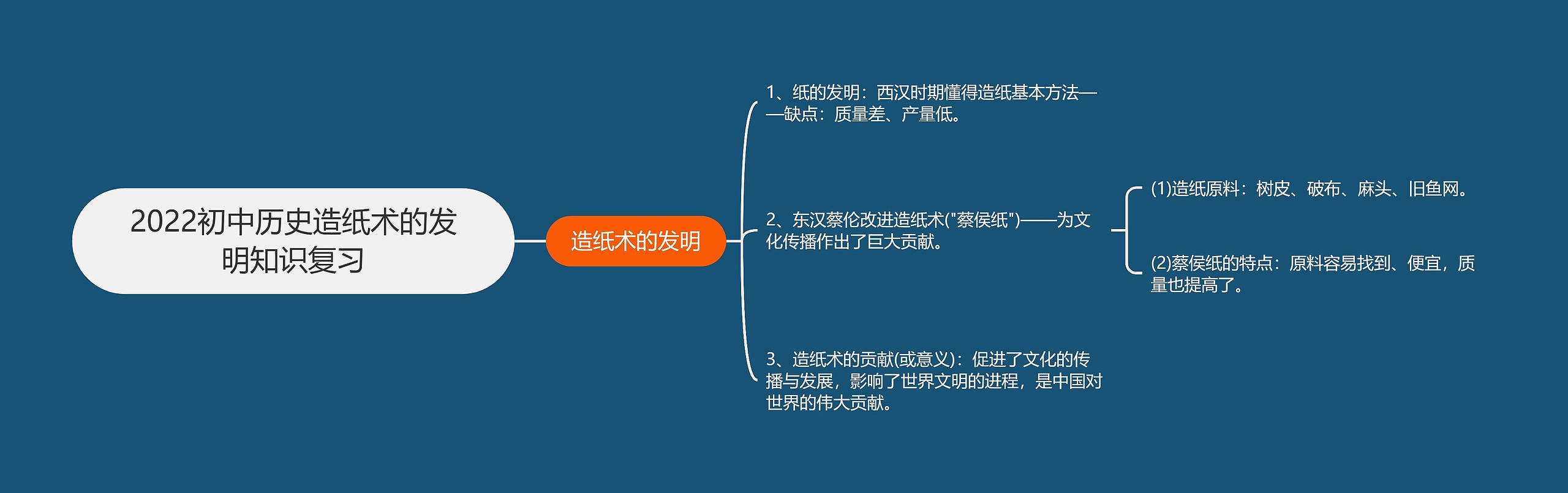 2022初中历史造纸术的发明知识复习

造纸术的发明

1、纸的发明：西汉时期懂得造纸基本方法——缺点：质量差、产量低。

2、东汉蔡伦改进造纸术("蔡侯纸")——为文化传播作出了巨大贡献。

(1)造纸原料：树皮、破布、麻头、旧鱼网。

(2)蔡侯纸的特点：原料容易找到、便宜，质量也提高了。

3、造纸术的贡献(或意义)：促进了文化的传播与发展，影响了世界文明的进程，是中国对世界的伟大贡献。